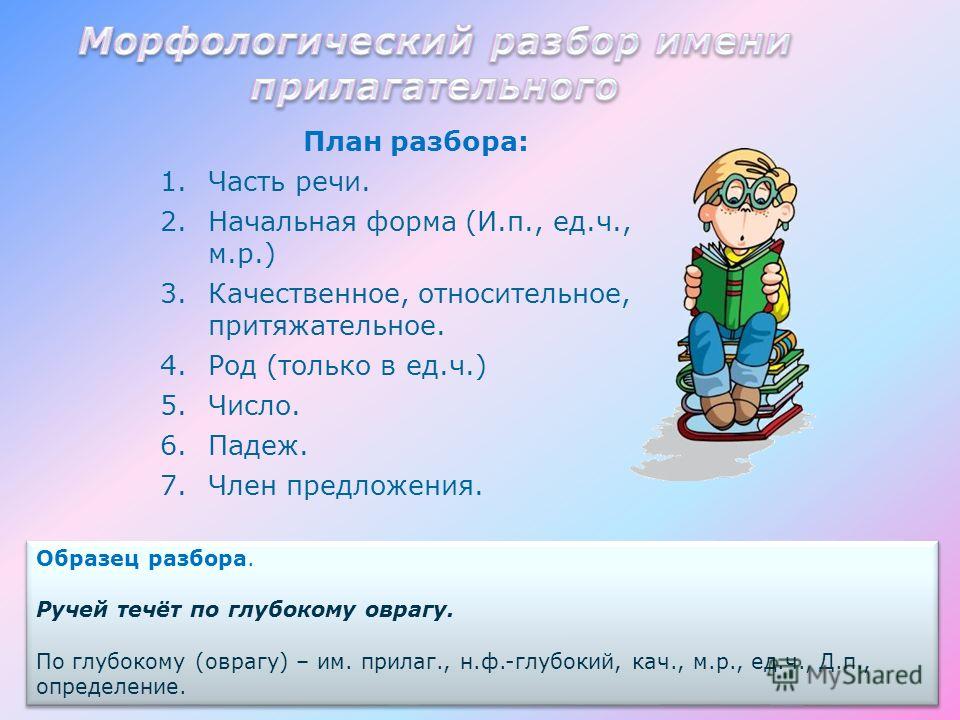 Морфологический разбор имени прилагательного

План разбора:

1. Часть речи.
2. Начальная форма (И.п., ед.ч., м.р.)
3. Качественное, относительное, притяжательное.
4. Род (только в ед.ч.)
5. Число.
6. Падеж.
7. Член предложения.

Образец разбора.

Ручей течёт по глубокому оврагу.

По глубокому (оврагу) – им. прилаг., н.ф.-глубокий, кач., м.р., ед.ч., Д.п., определение.

MyShared